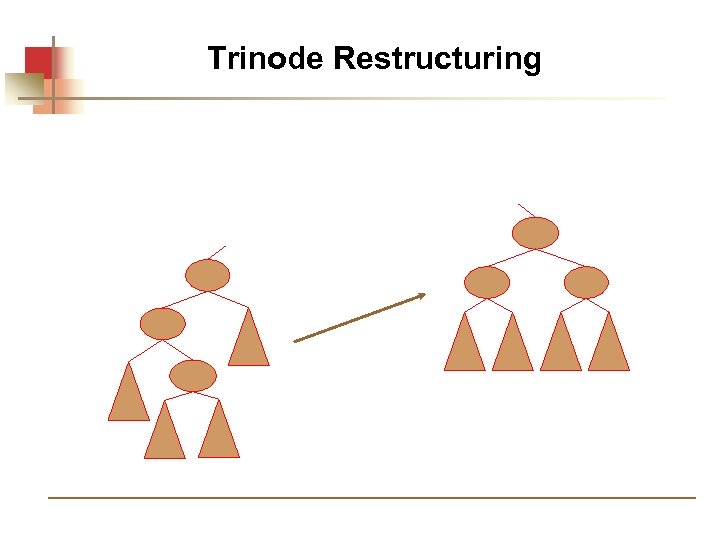 Trinode Restructuring